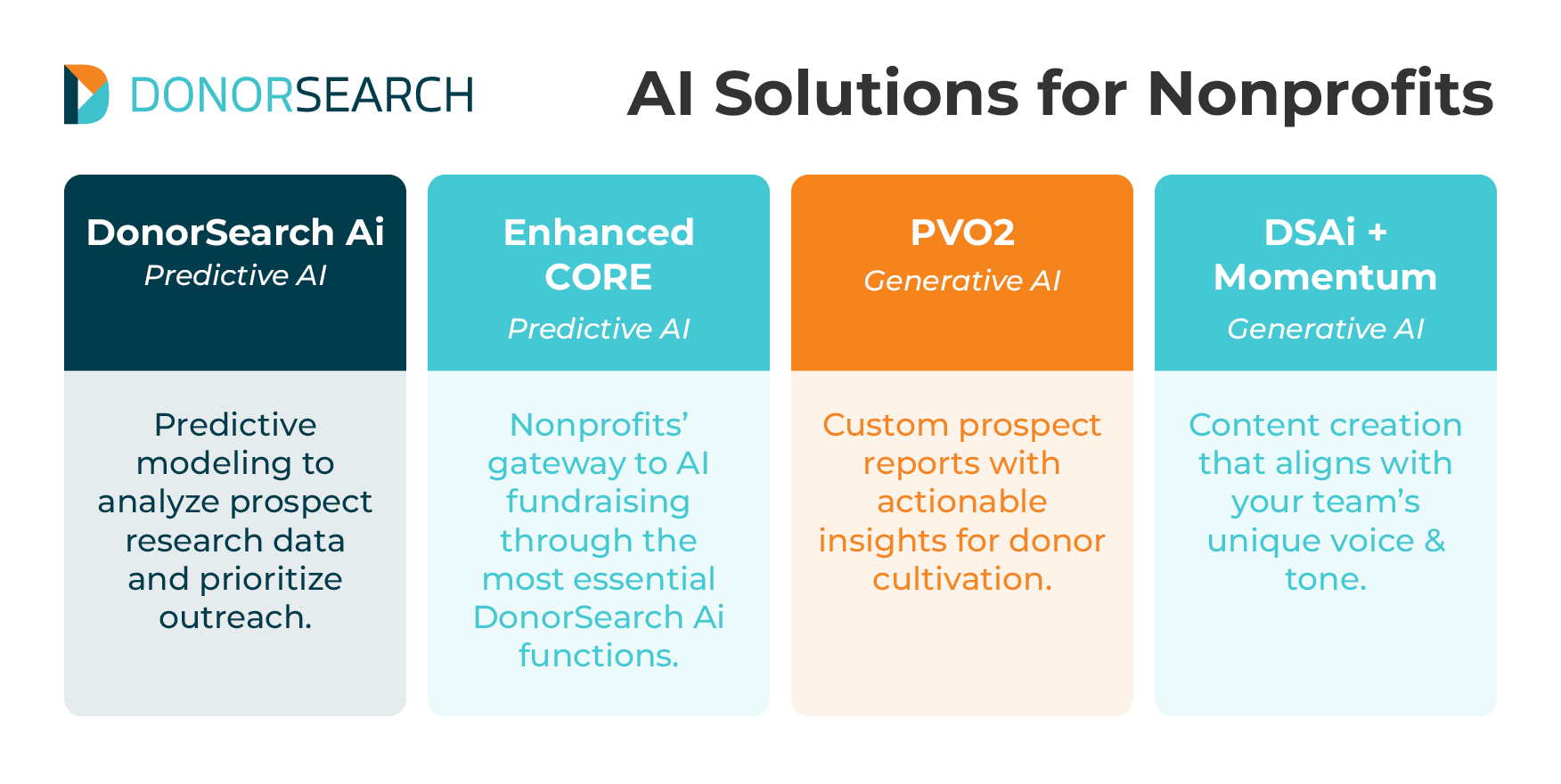 DONORSEARCH

AI Solutions for Nonprofits

DonorSearch Ai
Predictive AI

Predictive modeling to analyze prospect research data and prioritize outreach.

Enhanced CORE
Predictive AI

Nonprofits' gateway to AI fundraising through the most essential DonorSearch Ai functions.

PVO2
Generative AI

Custom prospect reports with actionable insights for donor cultivation.

DSAi + Momentum
Generative AI

Content creation that aligns with your team's unique voice & tone.